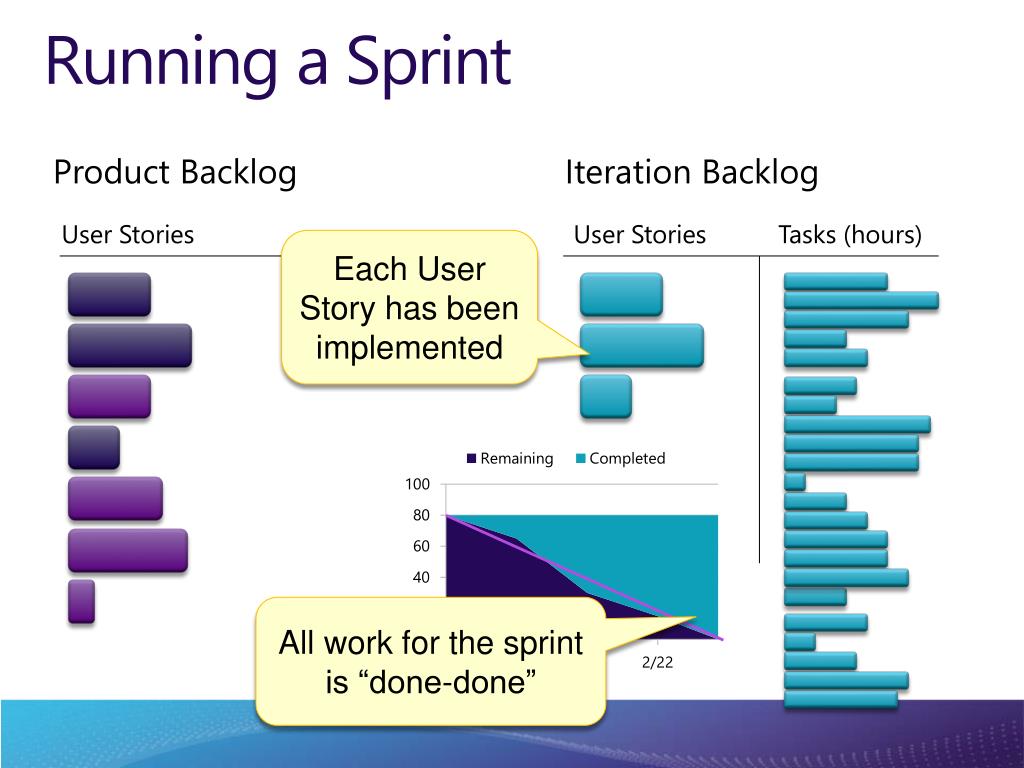 Running a Sprint

Product Backlog

User Stories

Each User Story has been implemented

Iteration Backlog

User Stories

Tasks (hours)

Remaining Completed

100
80
60
40

2/22

All work for the sprint is “done-done”